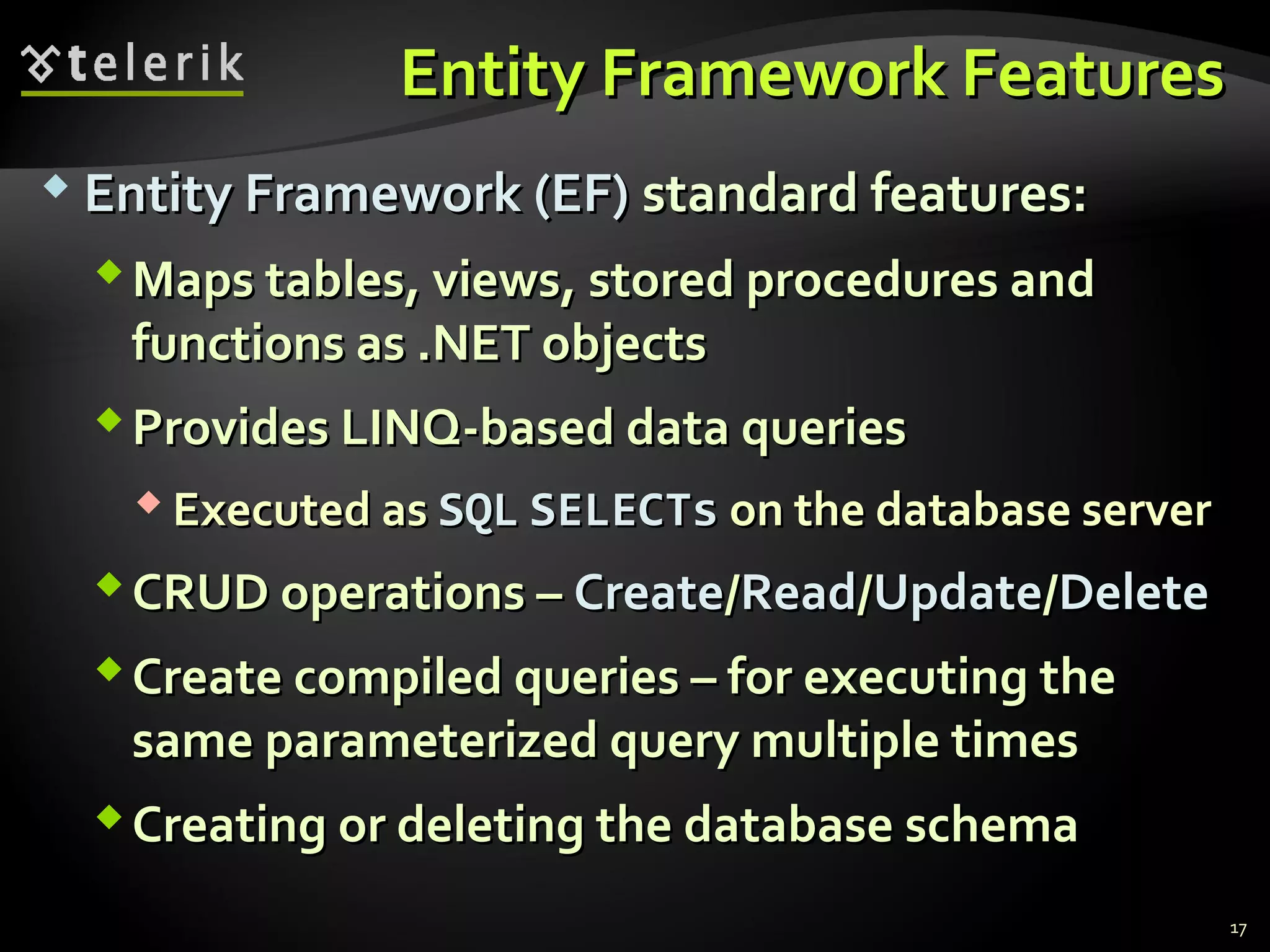 telerik

Entity Framework Features

Entity Framework (EF) standard features:

Maps tables, views, stored procedures and functions as .NET objects

Provides LINQ-based data queries

Executed as SQL SELECTs on the database server

CRUD operations – Create/Read/Update/Delete

Create compiled queries – for executing the same parameterized query multiple times

Creating or deleting the database schema

17